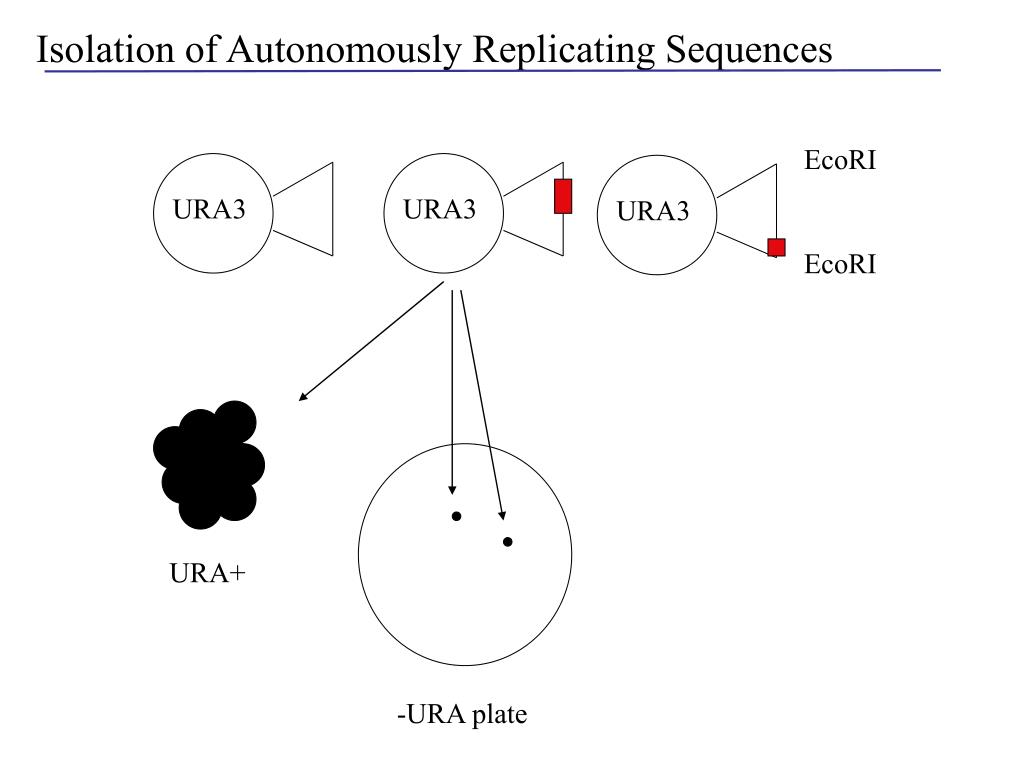 Isolation of Autonomously Replicating Sequences

URA3

URA3

URA3

EcoRI

EcoRI

URA+

-URA plate